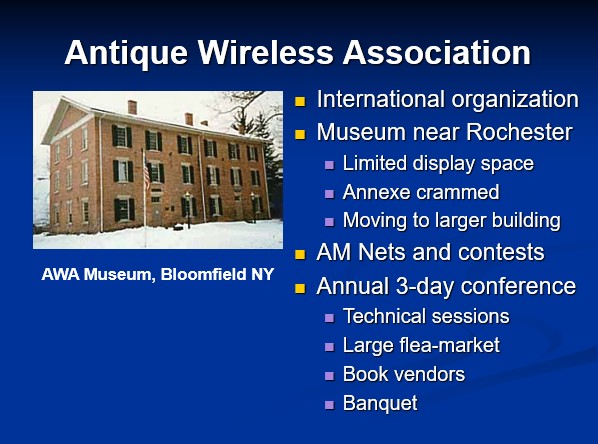 Antique Wireless Association

AWA Museum, Bloomfield NY

- International organization
- Museum near Rochester
  - Limited display space
  - Annexe crammed
  - Moving to larger building
- AM Nets and contests
- Annual 3-day conference
  - Technical sessions
  - Large flea-market
  - Book vendors
  - Banquet